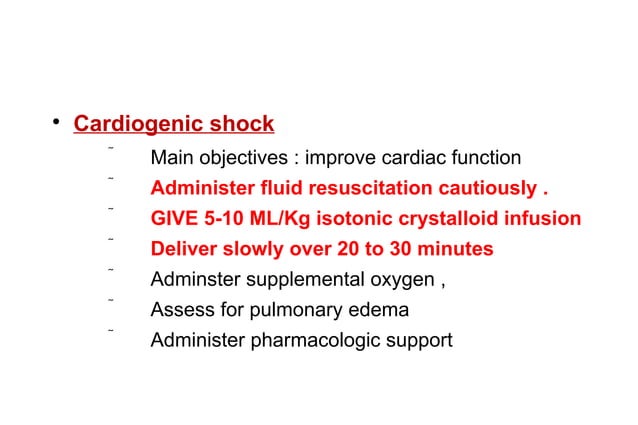 • Cardiogenic shock

- Main objectives : improve cardiac function
- Administer fluid resuscitation cautiously .
- GIVE 5-10 ML/Kg isotonic crystalloid infusion
- Deliver slowly over 20 to 30 minutes
- Adminster supplemental oxygen ,
- Assess for pulmonary edema
- Administer pharmacologic support